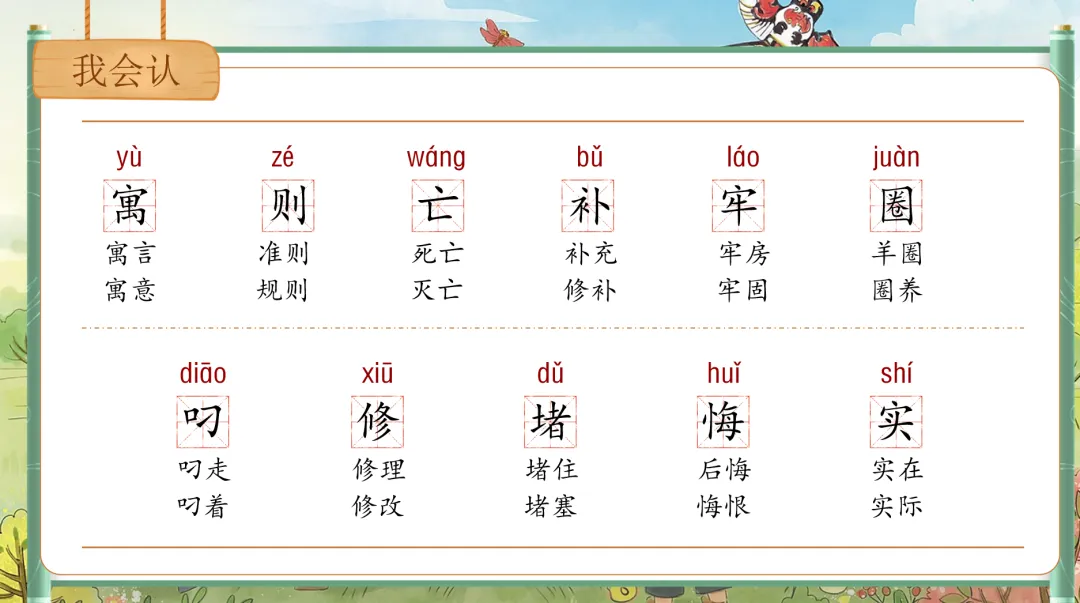 我会认

yù
寓
寓言
寓意

zé
则
准则
规则

wáng
亡
死亡
灭亡

bǔ
补
补充
修补

láo
牢
牢房
牢固

juàn
圈
羊圈
圈养

diāo
叼
叼走
叼着

xiū
修
修理
修改

dǔ
堵
堵住
堵塞

huǐ
悔
后悔
悔恨

shí
实
实在
实际